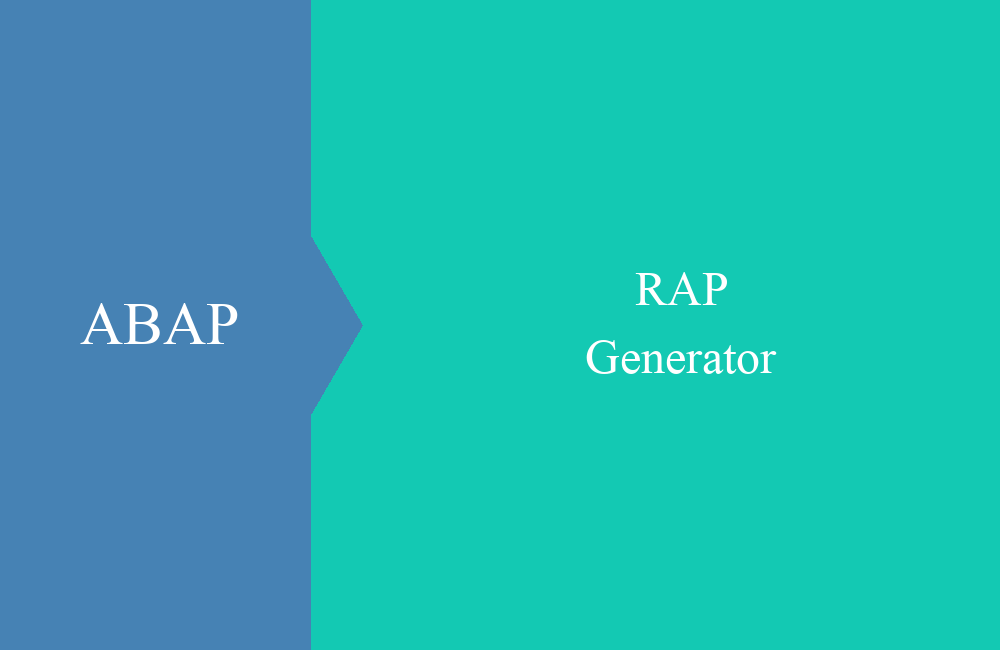 ABAP

RAP
Generator